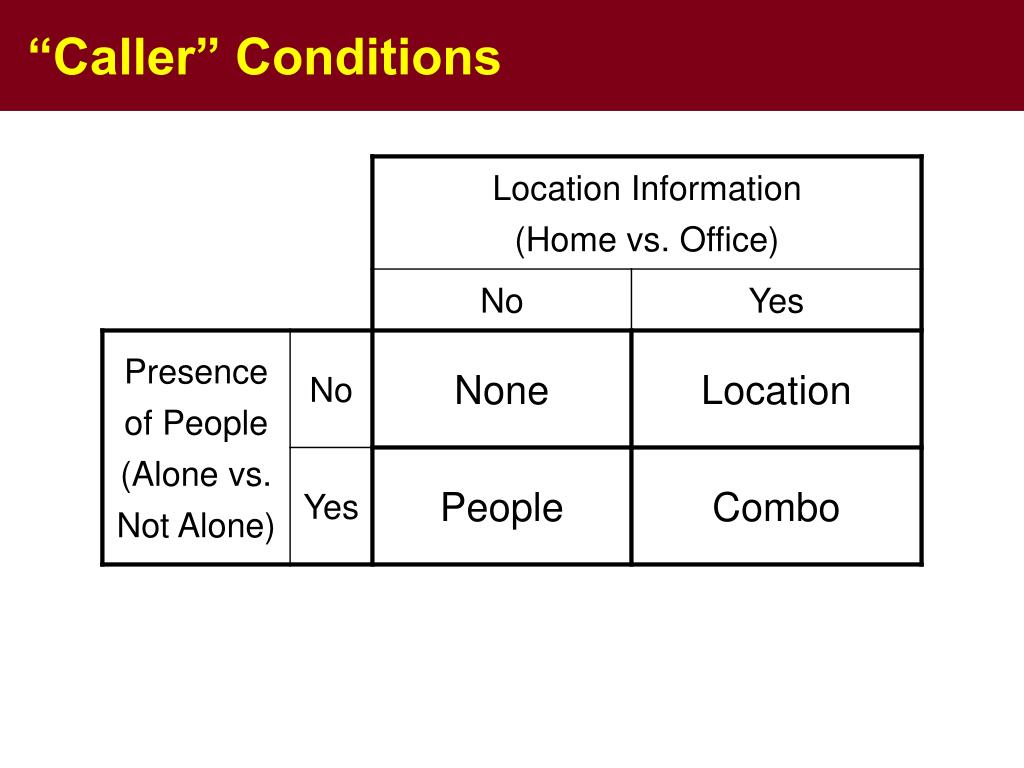 “Caller” Conditions

| | | Location Information (Home vs. Office) | |
|---|---|---|---|
| | | No | Yes |
| Presence of People (Alone vs. Not Alone) | No | None | Location |
| | Yes | People | Combo |